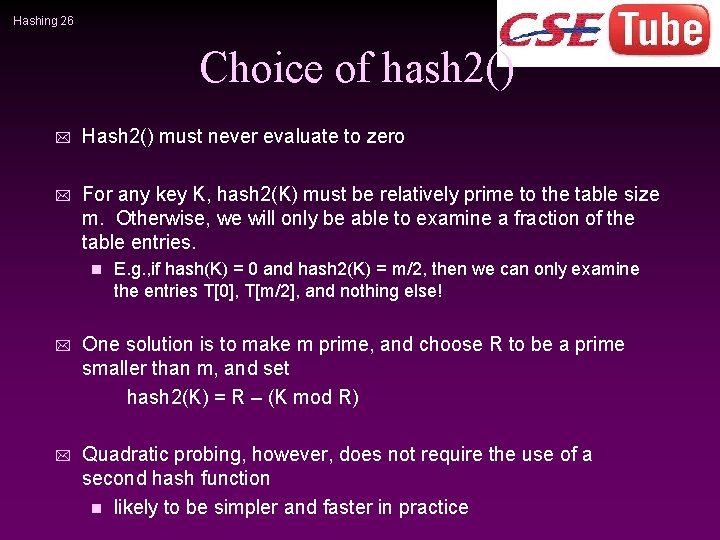 Hashing 26

CSE Tube

Choice of hash2()

Hash2() must never evaluate to zero

For any key K, hash2(K) must be relatively prime to the table size m. Otherwise, we will only be able to examine a fraction of the table entries.

E.g.,if hash(K) = 0 and hash2(K) = m/2, then we can only examine the entries T[0], T[m/2], and nothing else!

One solution is to make m prime, and choose R to be a prime smaller than m, and set

hash2(K) = R – (K mod R)

Quadratic probing, however, does not require the use of a second hash function

likely to be simpler and faster in practice